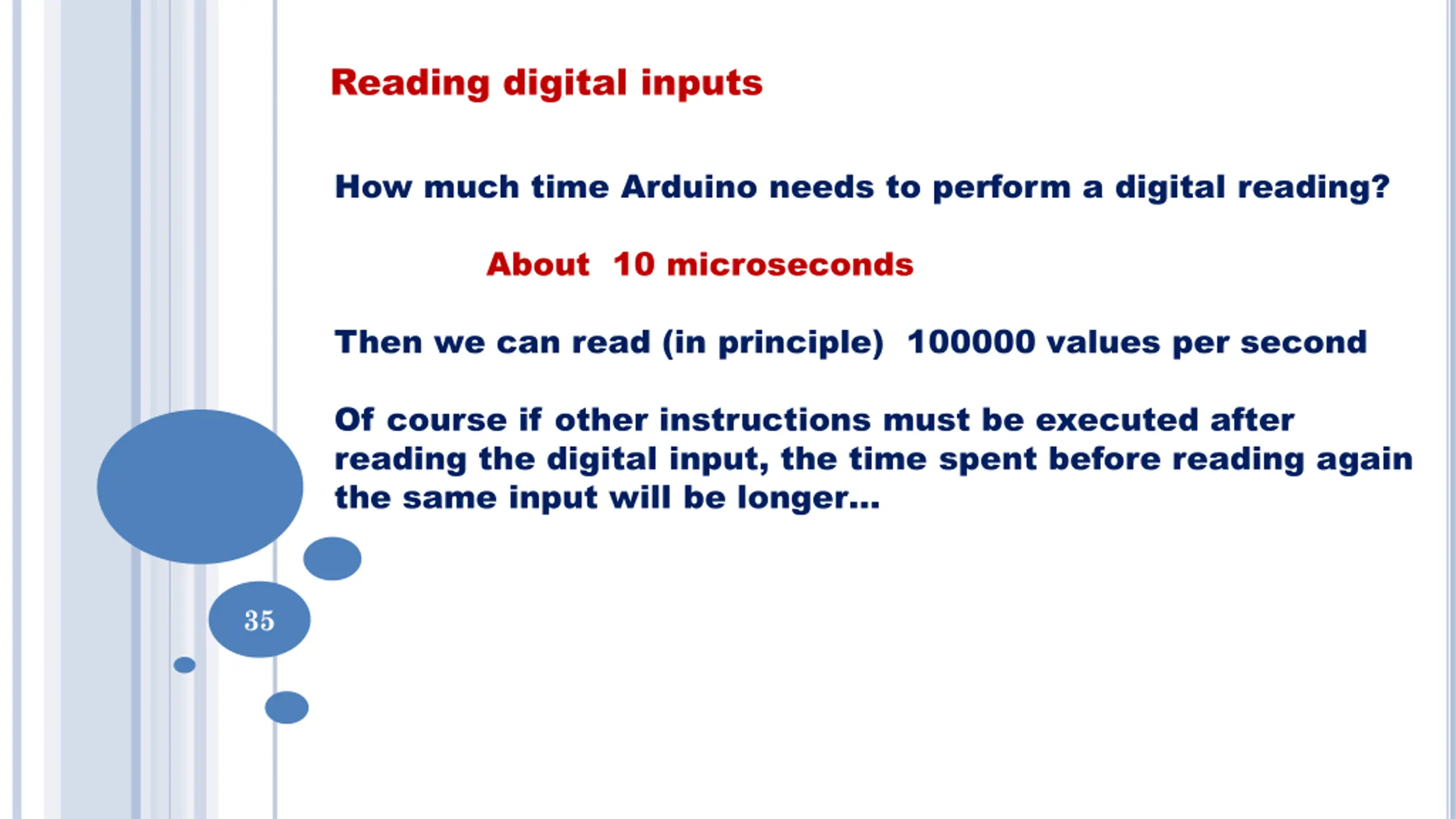 Reading digital inputs

How much time Arduino needs to perform a digital reading?

About 10 microseconds

Then we can read (in principle) 100000 values per second

Of course if other instructions must be executed after reading the digital input, the time spent before reading again the same input will be longer…

35